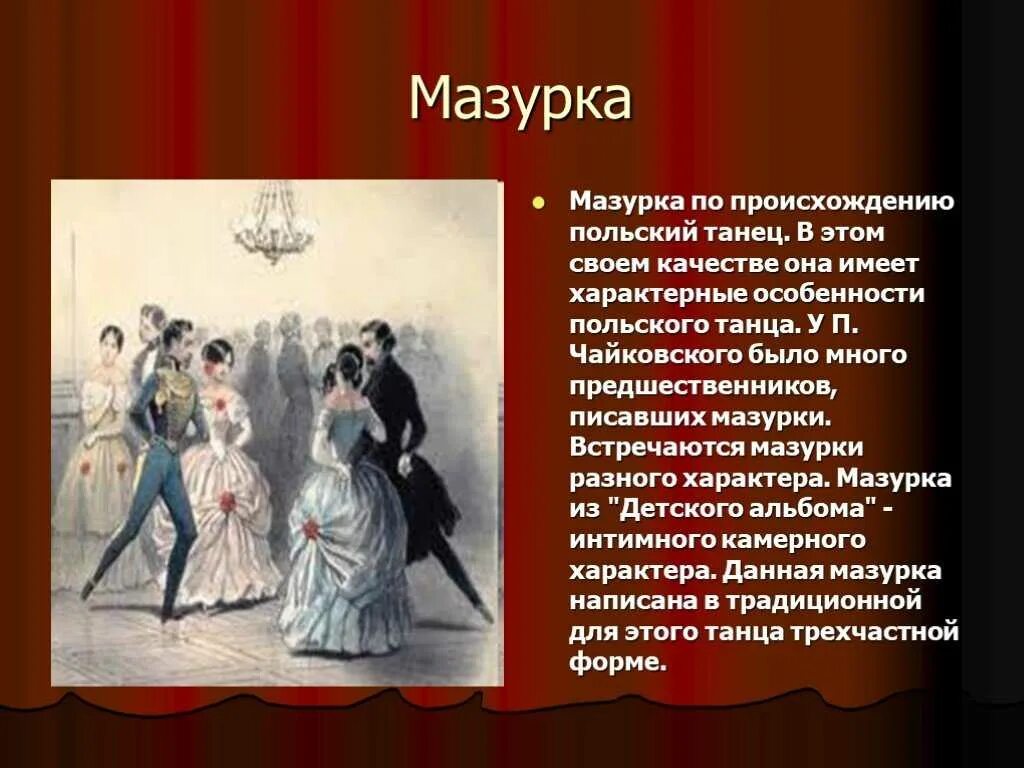 Мазурка

Мазурка по происхождению польский танец. В этом своем качестве она имеет характерные особенности польского танца. У П. Чайковского было много предшественников, писавших мазурки. Встречаются мазурки разного характера. Мазурка из "Детского альбома" - интимного камерного характера. Данная мазурка написана в традиционной для этого танца трехчастной форме.